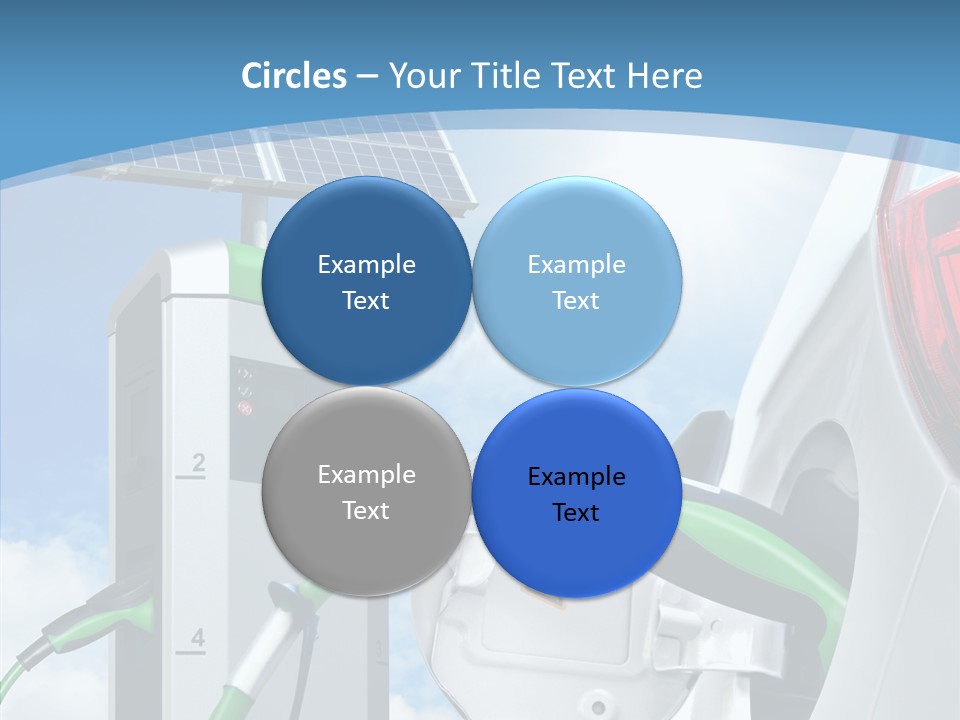 Circles – Your Title Text Here

Example Text

Example Text

Example Text

Example Text

2

4